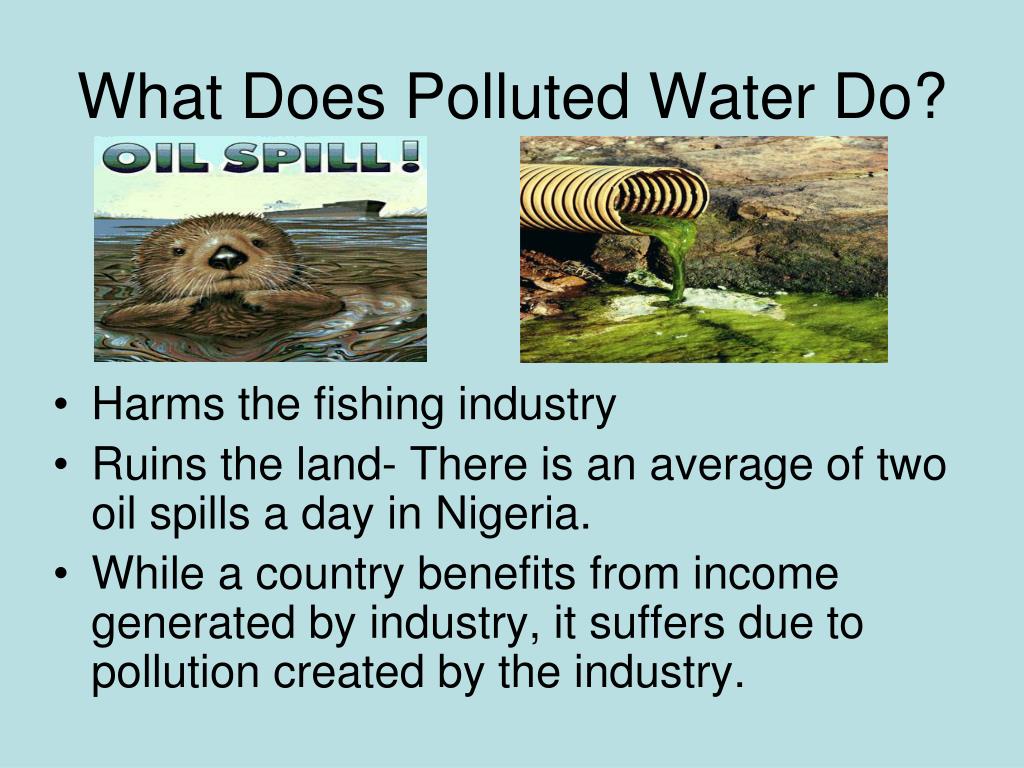 What Does Polluted Water Do?

OIL SPILL !

• Harms the fishing industry
• Ruins the land- There is an average of two oil spills a day in Nigeria.
• While a country benefits from income generated by industry, it suffers due to pollution created by the industry.